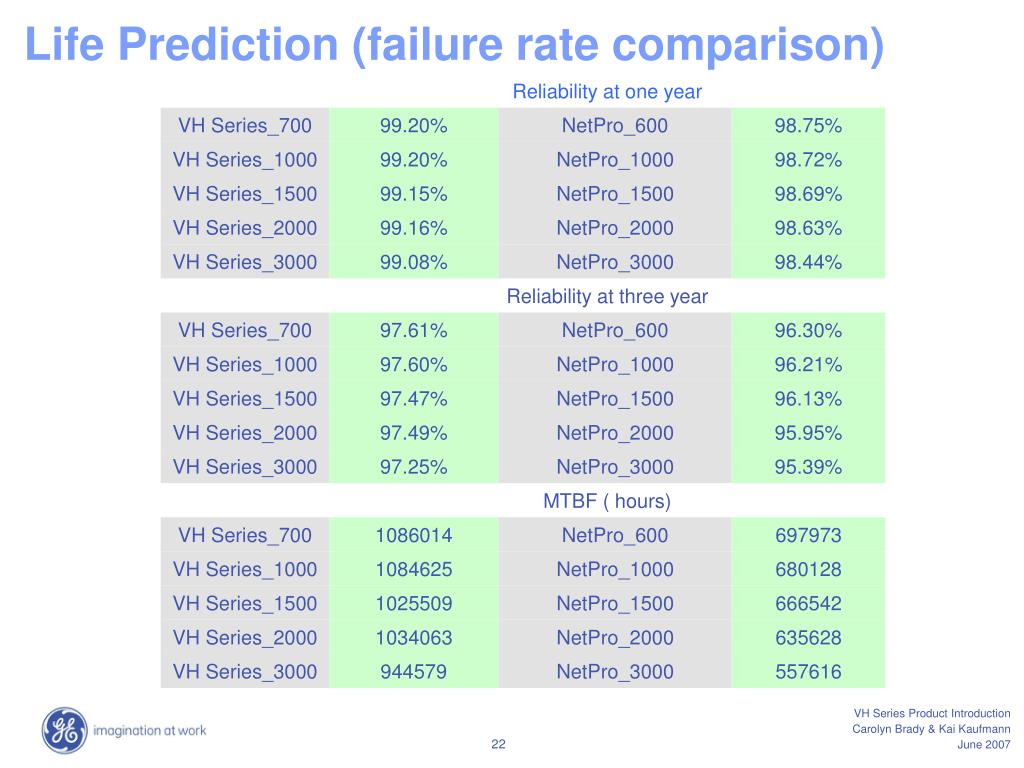 Life Prediction (failure rate comparison)

Reliability at one year

| VH Series_700 | 99.20% | NetPro_600 | 98.75% |
|---|---|---|---|
| VH Series_1000 | 99.20% | NetPro_1000 | 98.72% |
| VH Series_1500 | 99.15% | NetPro_1500 | 98.69% |
| VH Series_2000 | 99.16% | NetPro_2000 | 98.63% |
| VH Series_3000 | 99.08% | NetPro_3000 | 98.44% |

Reliability at three year

| VH Series_700 | 97.61% | NetPro_600 | 96.30% |
|---|---|---|---|
| VH Series_1000 | 97.60% | NetPro_1000 | 96.21% |
| VH Series_1500 | 97.47% | NetPro_1500 | 96.13% |
| VH Series_2000 | 97.49% | NetPro_2000 | 95.95% |
| VH Series_3000 | 97.25% | NetPro_3000 | 95.39% |

MTBF ( hours)

| VH Series_700 | 1086014 | NetPro_600 | 697973 |
|---|---|---|---|
| VH Series_1000 | 1084625 | NetPro_1000 | 680128 |
| VH Series_1500 | 1025509 | NetPro_1500 | 666542 |
| VH Series_2000 | 1034063 | NetPro_2000 | 635628 |
| VH Series_3000 | 944579 | NetPro_3000 | 557616 |

GE imagination at work

22

VH Series Product Introduction
Carolyn Brady & Kai Kaufmann
June 2007